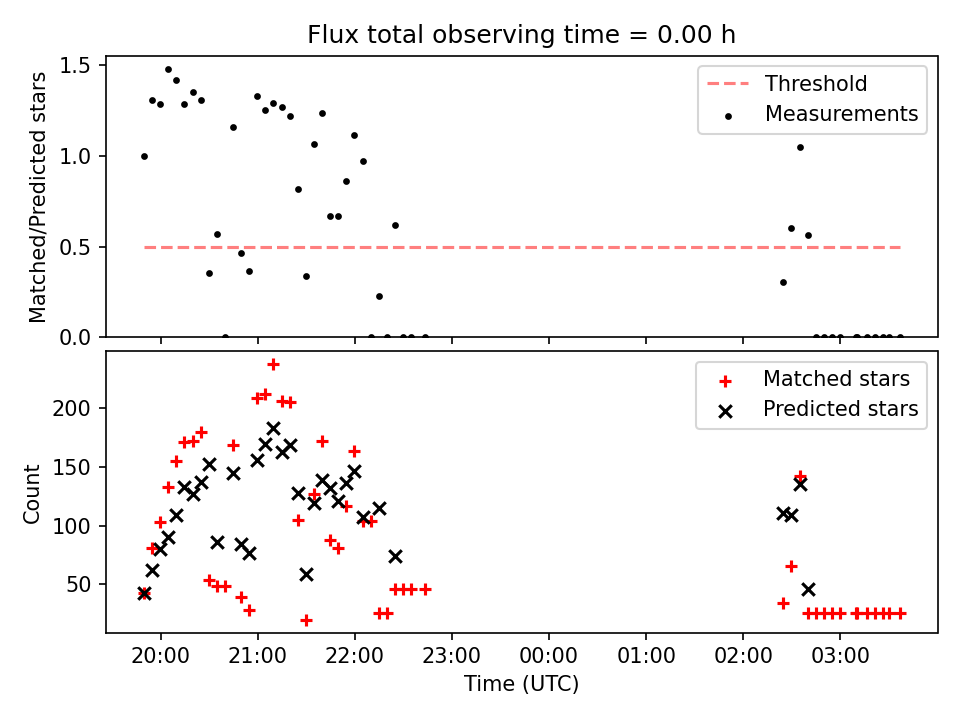 Flux total observing time = 0.00 h

Matched/Predicted stars

1.5
1.0
0.5
0.0

Threshold
Measurements

Count

200
150
100
50

Matched stars
Predicted stars

20:00
21:00
22:00
23:00
00:00
01:00
02:00
03:00

Time (UTC)